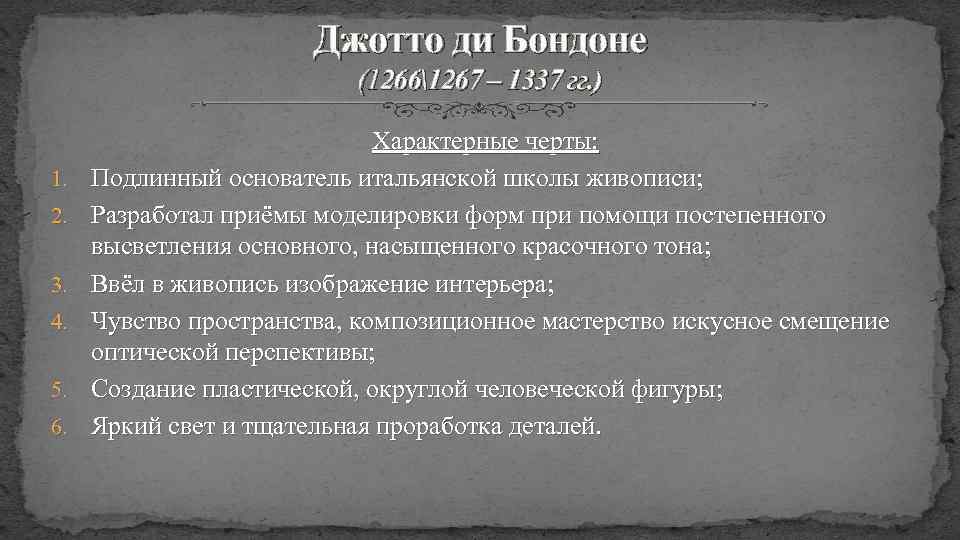 Джотто ди Бондоне
(1266\1267 – 1337 гг.)

Характерные черты:

1. Подлинный основатель итальянской школы живописи;
2. Разработал приёмы моделировки форм при помощи постепенного высветления основного, насыщенного красочного тона;
3. Ввёл в живопись изображение интерьера;
4. Чувство пространства, композиционное мастерство искусное смещение оптической перспективы;
5. Создание пластической, округлой человеческой фигуры;
6. Яркий свет и тщательная проработка деталей.